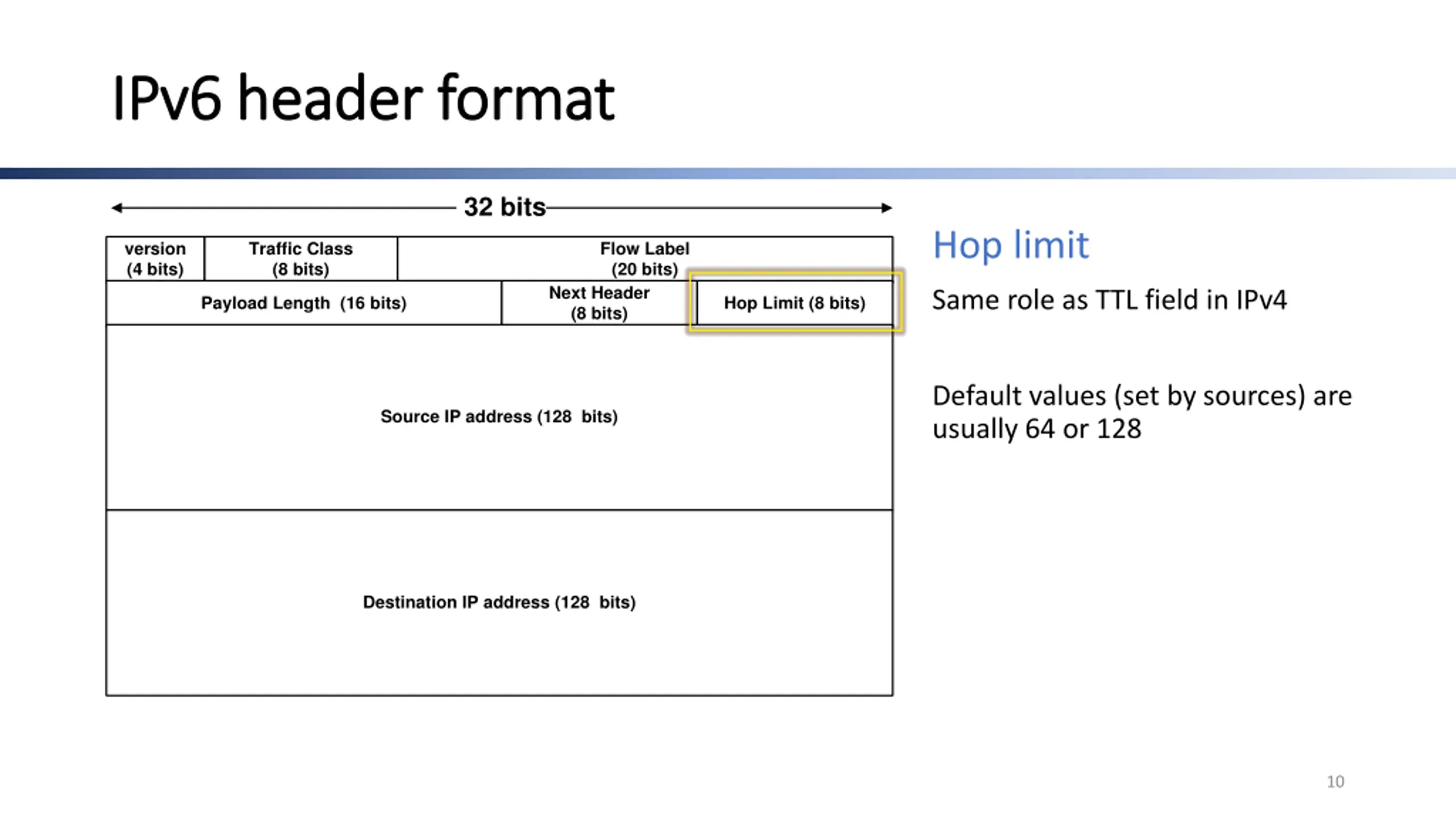 IPv6 header format

32 bits

version (4 bits)
Traffic Class (8 bits)
Flow Label (20 bits)
Payload Length (16 bits)
Next Header (8 bits)
Hop Limit (8 bits)
Source IP address (128 bits)
Destination IP address (128 bits)

Hop limit

Same role as TTL field in IPv4

Default values (set by sources) are usually 64 or 128

10